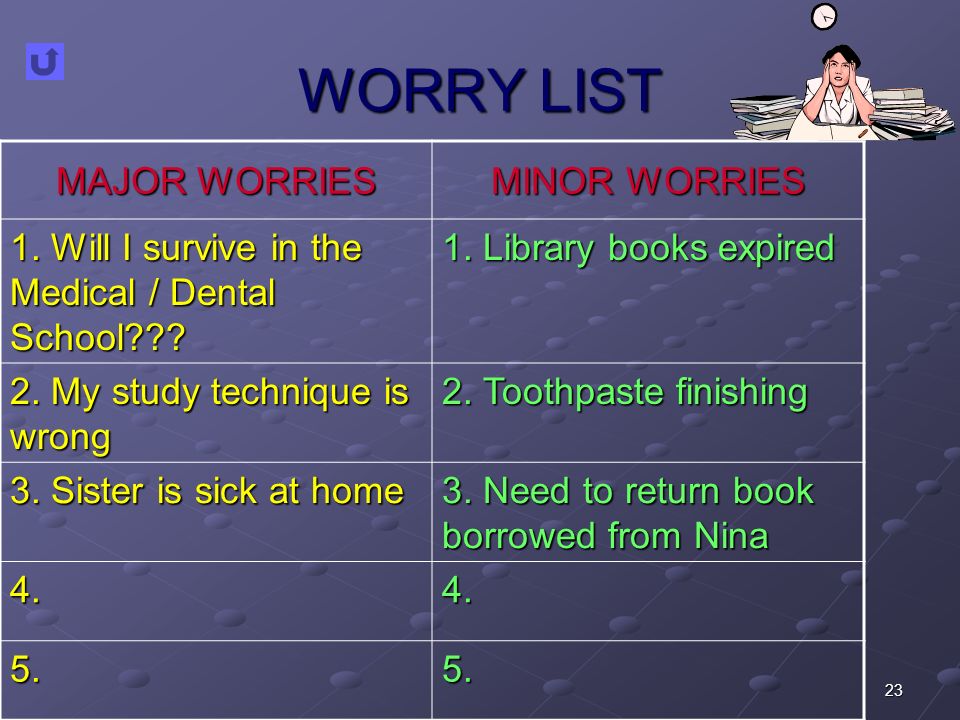 WORRY LIST

| MAJOR WORRIES | MINOR WORRIES |
|---|---|
| 1. Will I survive in the Medical / Dental School??? | 1. Library books expired |
| 2. My study technique is wrong | 2. Toothpaste finishing |
| 3. Sister is sick at home | 3. Need to return book borrowed from Nina |
| 4. | 4. |
| 5. | 5. |

23